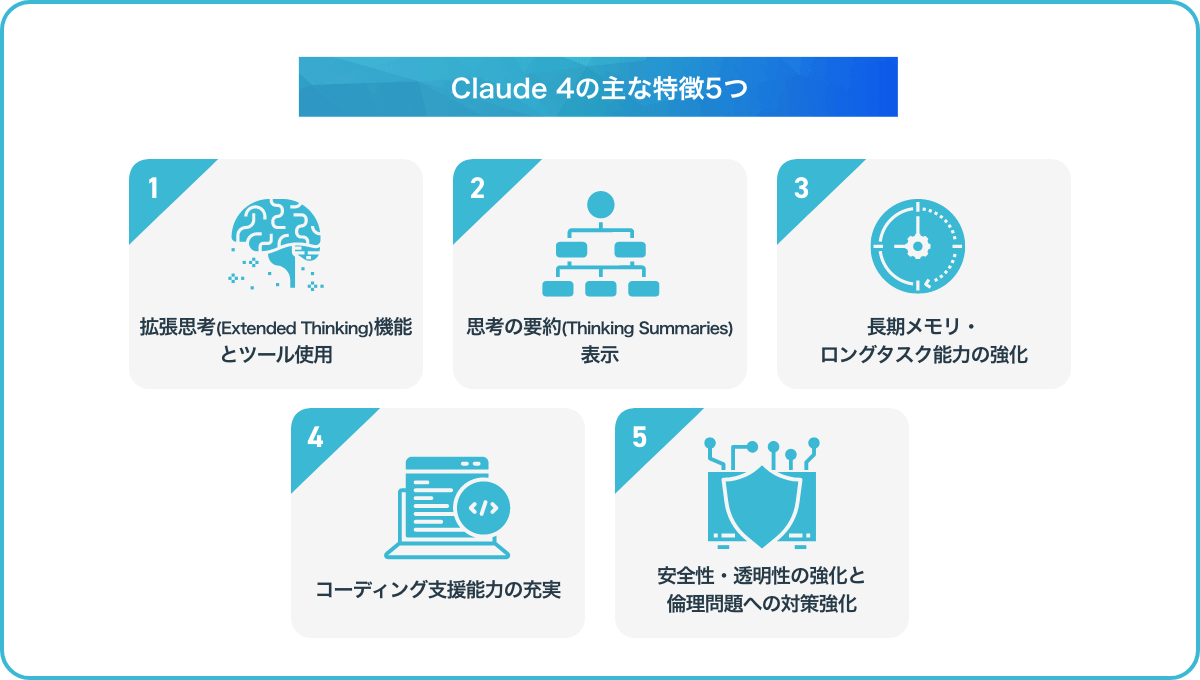 Claude 4の主な特徴5つ

1

拡張思考(Extended Thinking)機能とツール使用

2

思考の要約(Thinking Summaries)表示

3

長期メモリ・ロングタスク能力の強化

4

</>

コーディング支援能力の充実

5

安全性・透明性の強化と倫理問題への対策強化